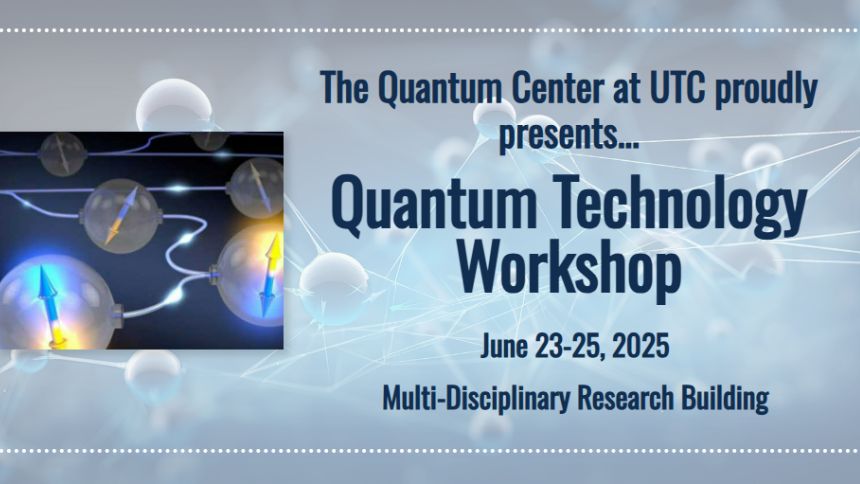 The Quantum Center at UTC proudly presents...

Quantum Technology Workshop

June 23-25, 2025

Multi-Disciplinary Research Building